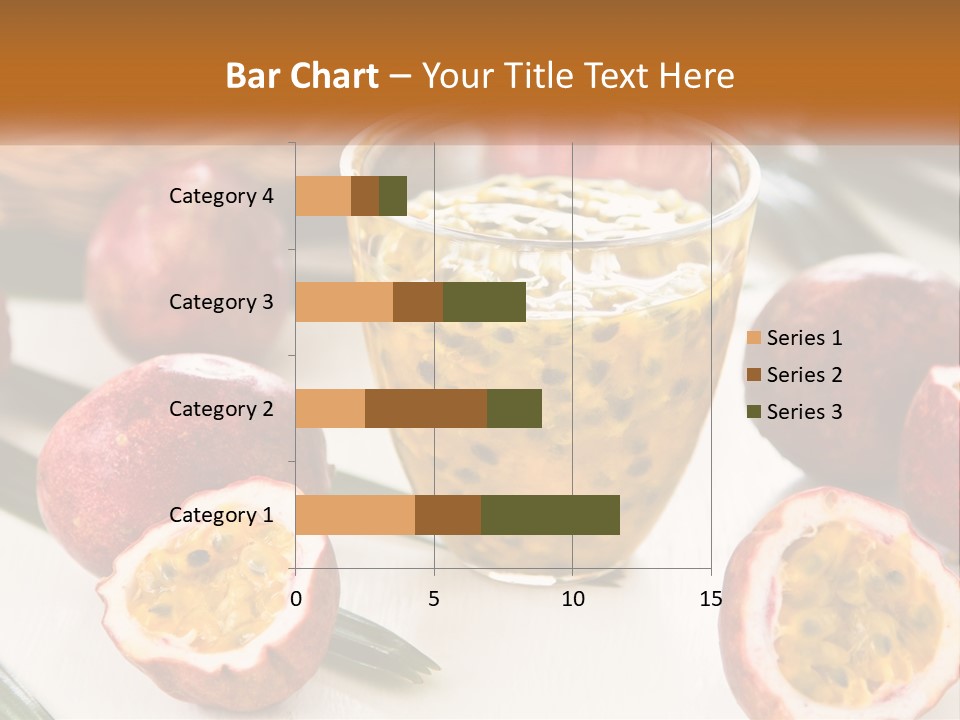 Bar Chart – Your Title Text Here

Category 4
Category 3
Category 2
Category 1

0
5
10
15

Series 1
Series 2
Series 3